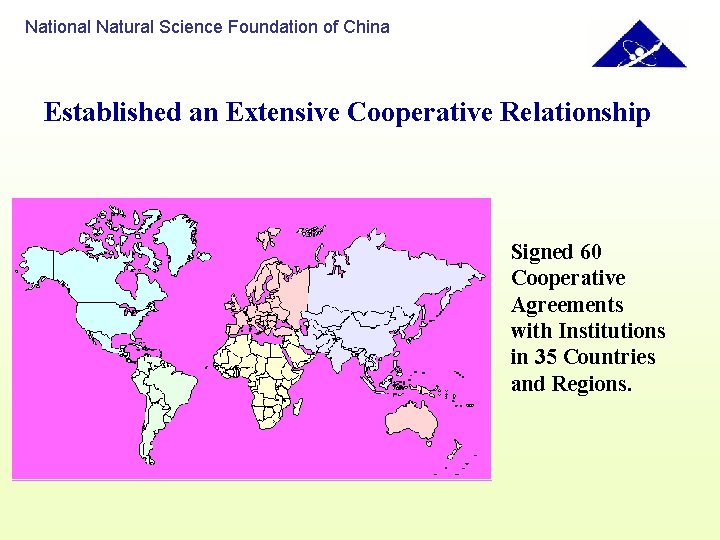 National Natural Science Foundation of China

Established an Extensive Cooperative Relationship

Signed 60 Cooperative Agreements with Institutions in 35 Countries and Regions.